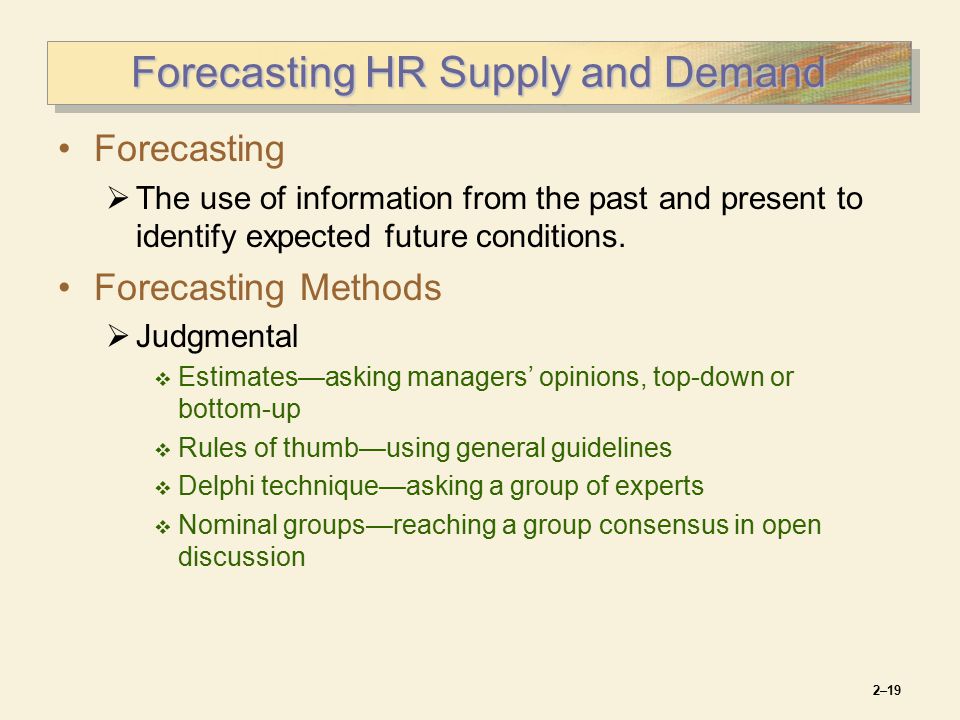 Forecasting HR Supply and Demand

• Forecasting
➢ The use of information from the past and present to identify expected future conditions.

• Forecasting Methods
➢ Judgmental
❖ Estimates—asking managers' opinions, top-down or bottom-up
❖ Rules of thumb—using general guidelines
❖ Delphi technique—asking a group of experts
❖ Nominal groups—reaching a group consensus in open discussion

2–19